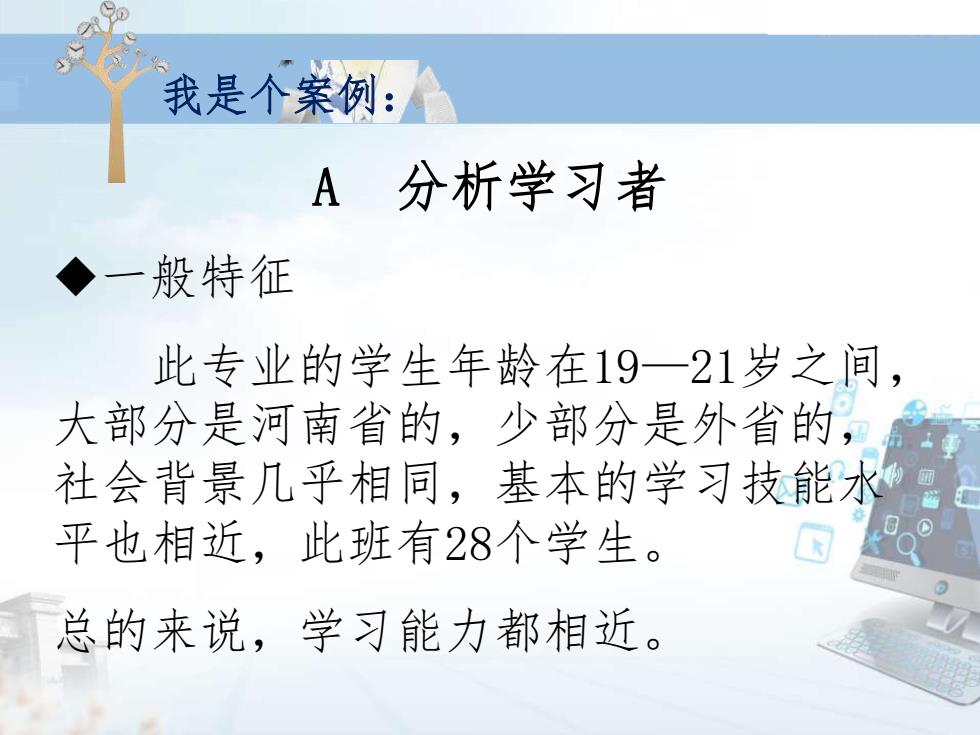 我是个案例：

A 分析学习者

◆一般特征

此专业的学生年龄在19—21岁之间，大部分是河南省的，少部分是外省的，社会背景几乎相同，基本的学习技能水平也相近，此班有28个学生。

总的来说，学习能力都相近。